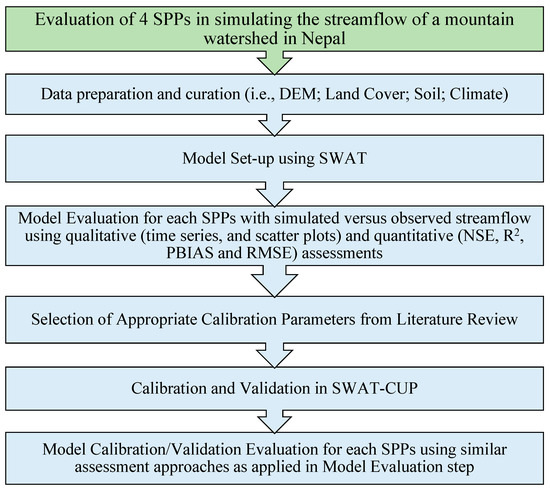 Evaluation of 4 SPPs in simulating the streamflow of a mountain watershed in Nepal

Data preparation and curation (i.e., DEM; Land Cover; Soil; Climate)

Model Set-up using SWAT

Model Evaluation for each SPPs with simulated versus observed streamflow using qualitative (time series, and scatter plots) and quantitative (NSE, $R^2$, PBIAS and RMSE) assessments

Selection of Appropriate Calibration Parameters from Literature Review

Calibration and Validation in SWAT-CUP

Model Calibration/Validation Evaluation for each SPPs using similar assessment approaches as applied in Model Evaluation step